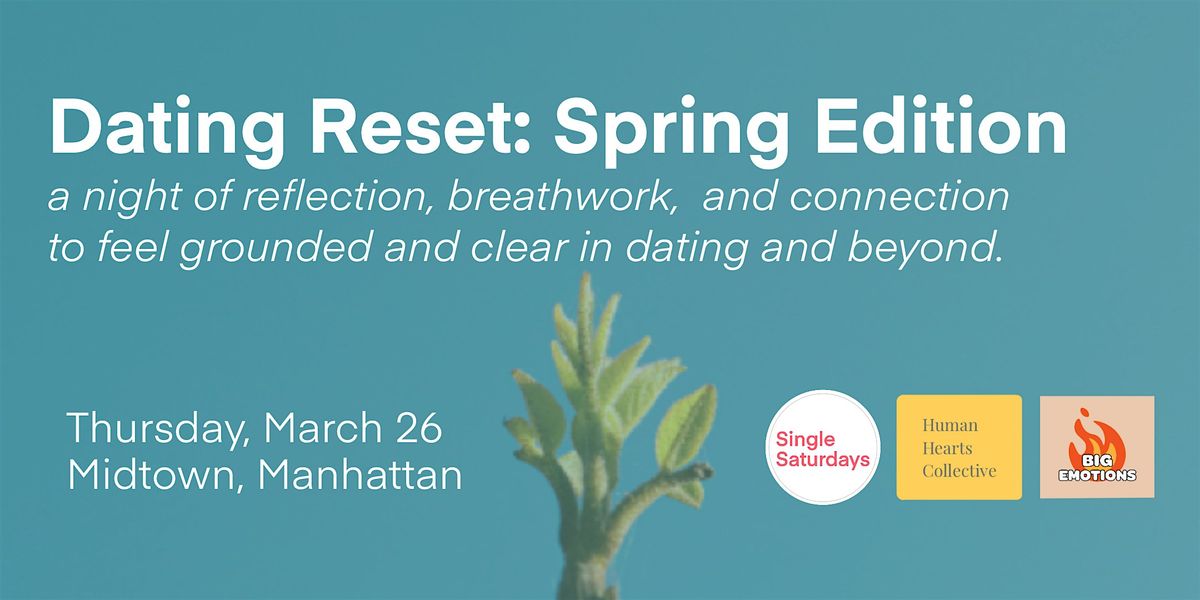 Dating Reset: Spring Edition

a night of reflection, breathwork, and connection to feel grounded and clear in dating and beyond.

Thursday, March 26
Midtown, Manhattan

Single Saturdays

Human Hearts Collective

BIG EMOTIONS